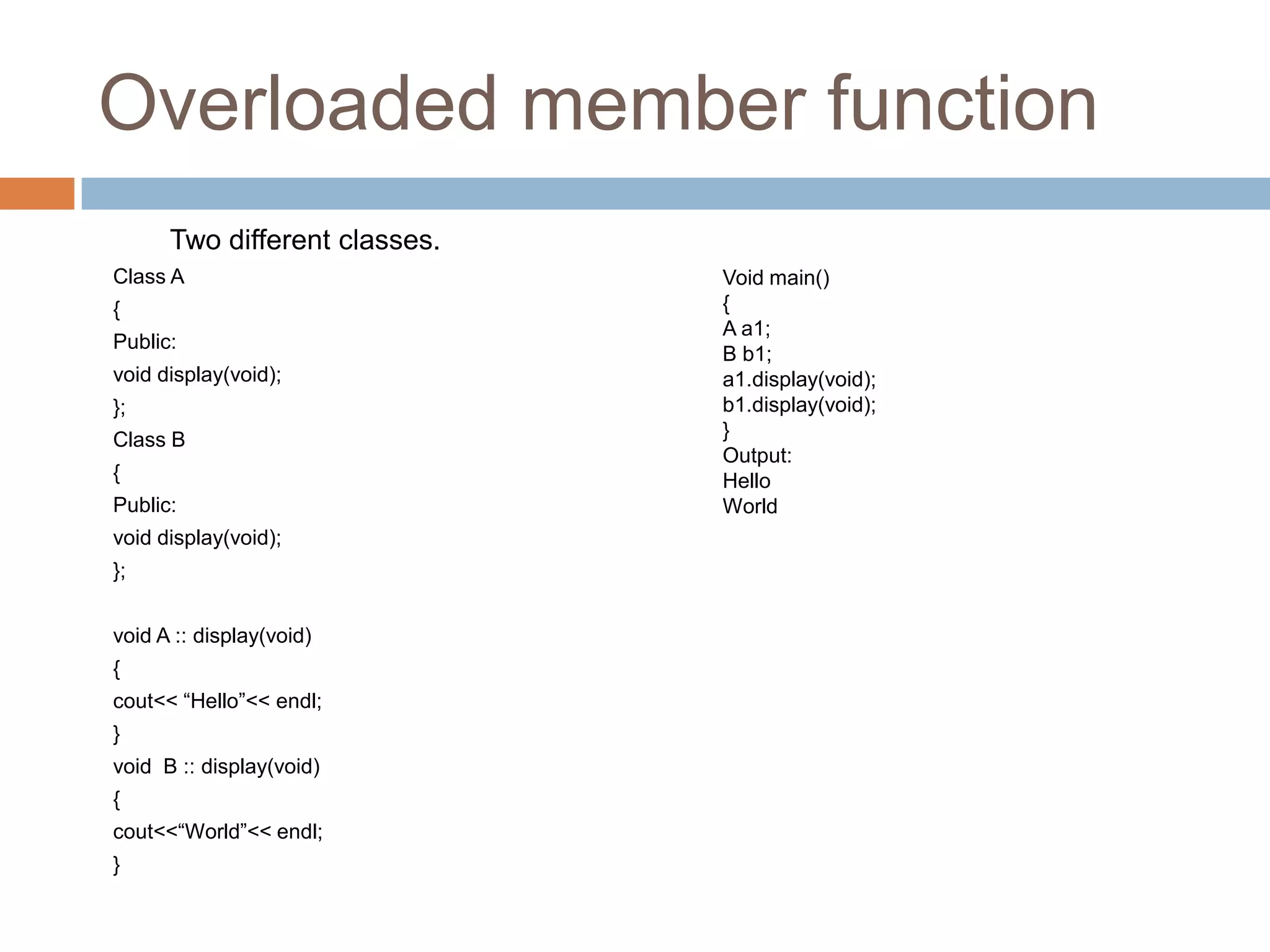 Overloaded member function

Two different classes.

Class A
{
Public:
void display(void);
};
Class B
{
Public:
void display(void);
};

void A :: display(void)
{
cout<< “Hello”<< endl;
}
void B :: display(void)
{
cout<<“World”<< endl;
}

Void main()
{
A a1;
B b1;
a1.display(void);
b1.display(void);
}
Output:
Hello
World